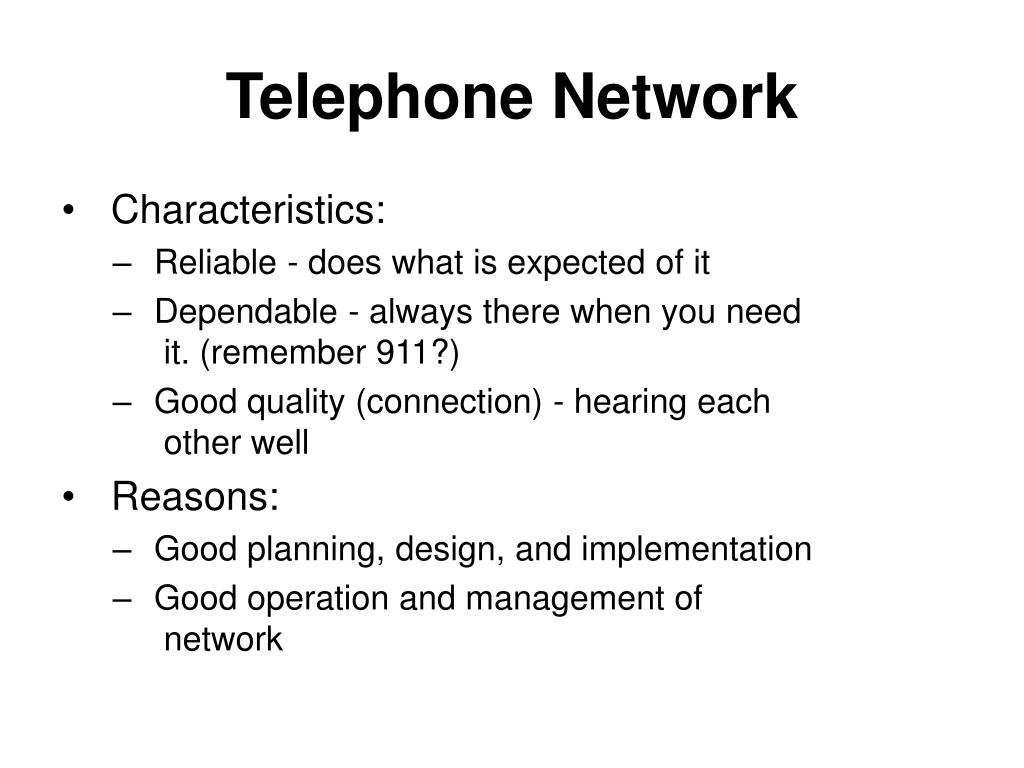 Telephone Network

• Characteristics:
  – Reliable - does what is expected of it
  – Dependable - always there when you need it. (remember 911?)
  – Good quality (connection) - hearing each other well
• Reasons:
  – Good planning, design, and implementation
  – Good operation and management of network